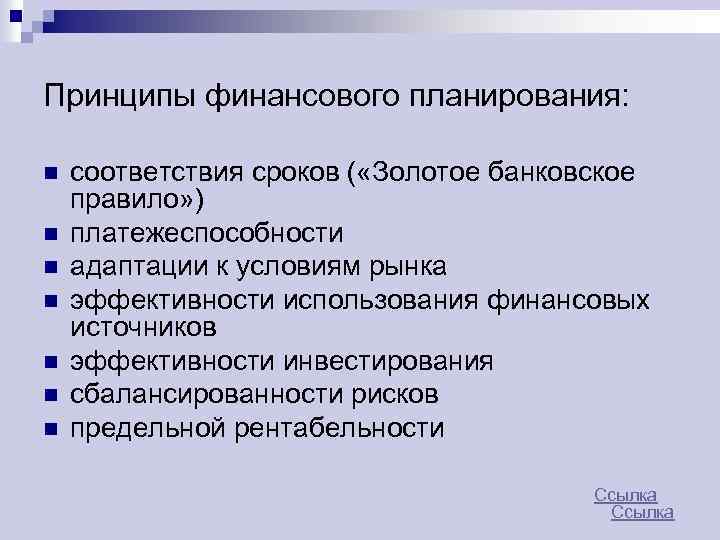 Принципы финансового планирования:

- соответствия сроков («Золотое банковское правило»)
- платежеспособности
- адаптации к условиям рынка
- эффективности использования финансовых источников
- эффективности инвестирования
- сбалансированности рисков
- предельной рентабельности

Ссылка
Ссылка